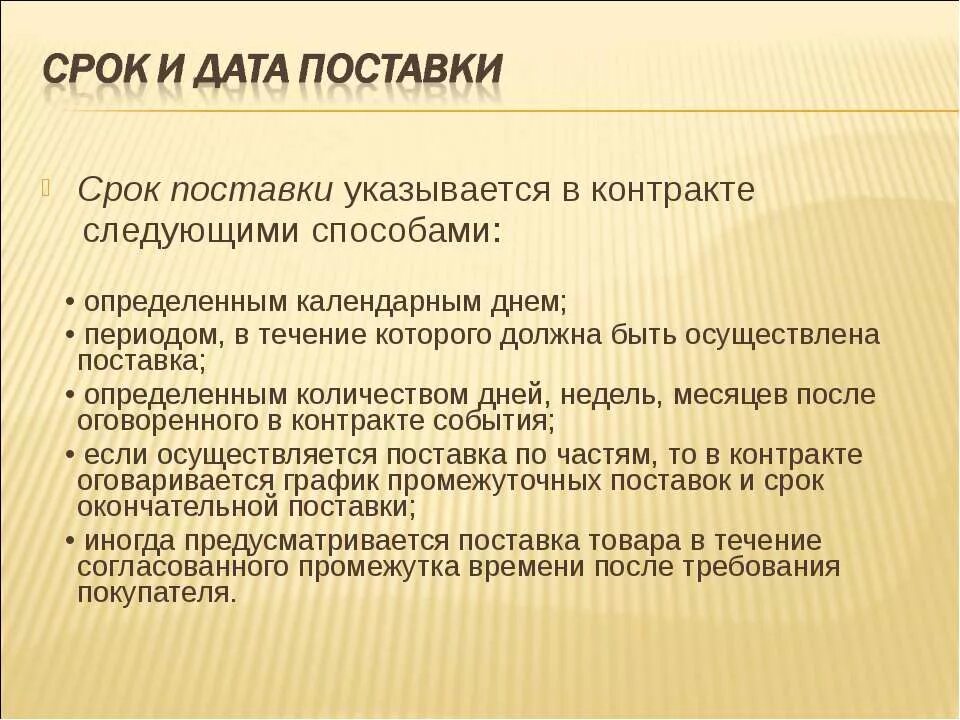 СРОК И ДАТА ПОСТАВКИ

Срок поставки указывается в контракте следующими способами:

• определенным календарным днем;
• периодом, в течение которого должна быть осуществлена поставка;
• определенным количеством дней, недель, месяцев после оговоренного в контракте события;
• если осуществляется поставка по частям, то в контракте оговаривается график промежуточных поставок и срок окончательной поставки;
• иногда предусматривается поставка товара в течение согласованного промежутка времени после требования покупателя.